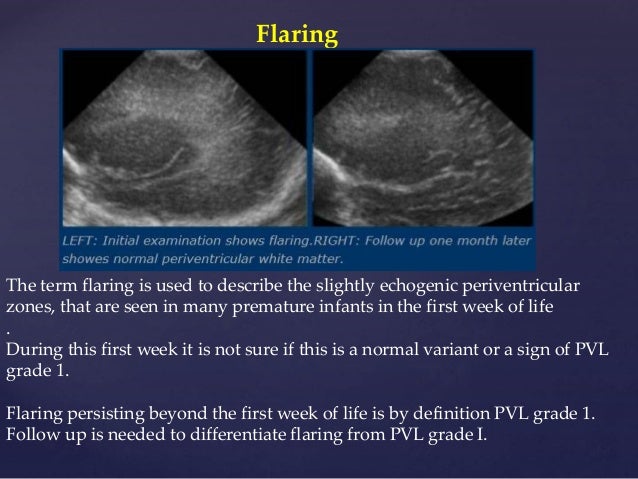 Flaring

LEFT: Initial examination shows flaring.RIGHT: Follow up one month later showes normal periventricular white matter.

The term flaring is used to describe the slightly echogenic periventricular zones, that are seen in many premature infants in the first week of life
.
During this first week it is not sure if this is a normal variant or a sign of PVL grade 1.

Flaring persisting beyond the first week of life is by definition PVL grade 1. Follow up is needed to differentiate flaring from PVL grade I.